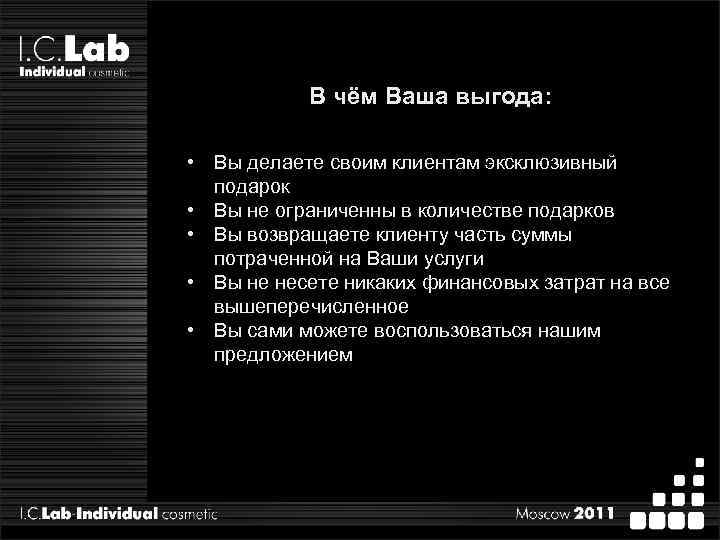 I.C.Lab
Individual cosmetic

В чём Ваша выгода:

• Вы делаете своим клиентам эксклюзивный подарок
• Вы не ограниченны в количестве подарков
• Вы возвращаете клиенту часть суммы потраченной на Ваши услуги
• Вы не несете никаких финансовых затрат на все вышеперечисленное
• Вы сами можете воспользоваться нашим предложением

I.C.Lab-Individual cosmetic

Moscow 2011